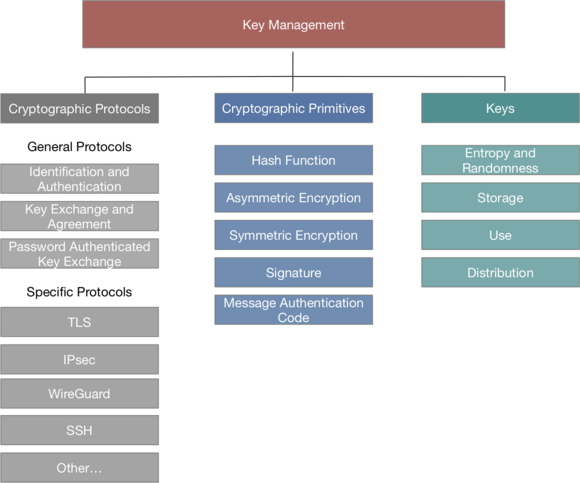 Key Management

Cryptographic Protocols

General Protocols

Identification and Authentication

Key Exchange and Agreement

Password Authenticated Key Exchange

Specific Protocols

TLS

IPsec

WireGuard

SSH

Other…

Cryptographic Primitives

Hash Function

Asymmetric Encryption

Symmetric Encryption

Signature

Message Authentication Code

Keys

Entropy and Randomness

Storage

Use

Distribution